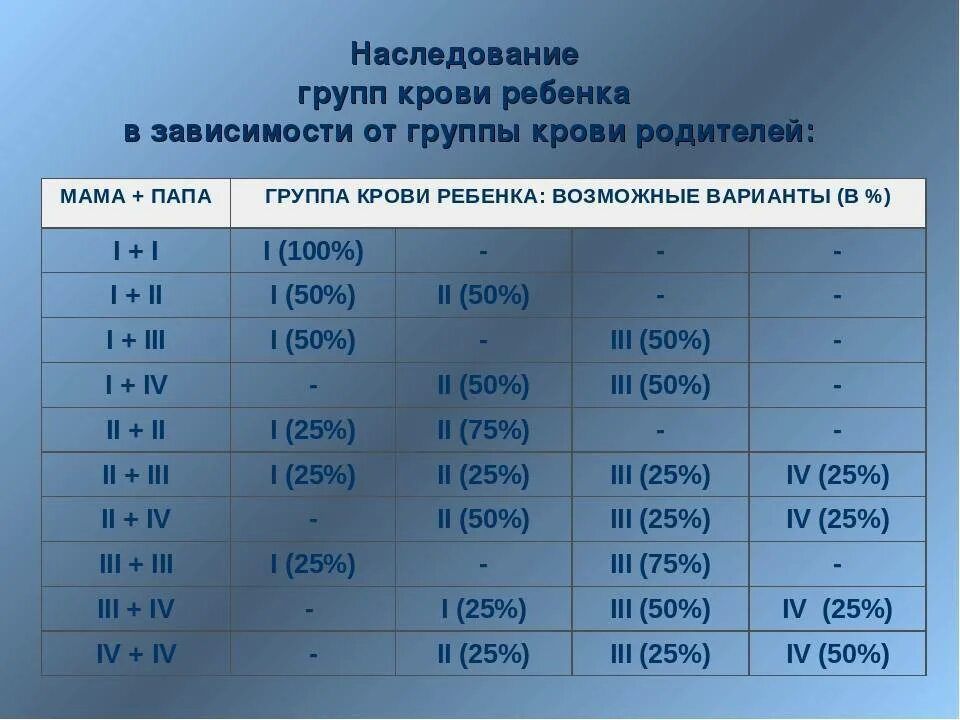 Наследование
групп крови ребенка
в зависимости от группы крови родителей:

| МАМА + ПАПА | ГРУППА КРОВИ РЕБЕНКА: ВОЗМОЖНЫЕ ВАРИАНТЫ (В %) | | | |
|---|---|---|---|---|
| I + I | I (100%) | - | - | - |
| I + II | I (50%) | II (50%) | - | - |
| I + III | I (50%) | - | III (50%) | - |
| I + IV | - | II (50%) | III (50%) | - |
| II + II | I (25%) | II (75%) | - | - |
| II + III | I (25%) | II (25%) | III (25%) | IV (25%) |
| II + IV | - | II (50%) | III (25%) | IV (25%) |
| III + III | I (25%) | - | III (75%) | - |
| III + IV | - | I (25%) | III (50%) | IV (25%) |
| IV + IV | - | II (25%) | III (25%) | IV (50%) |